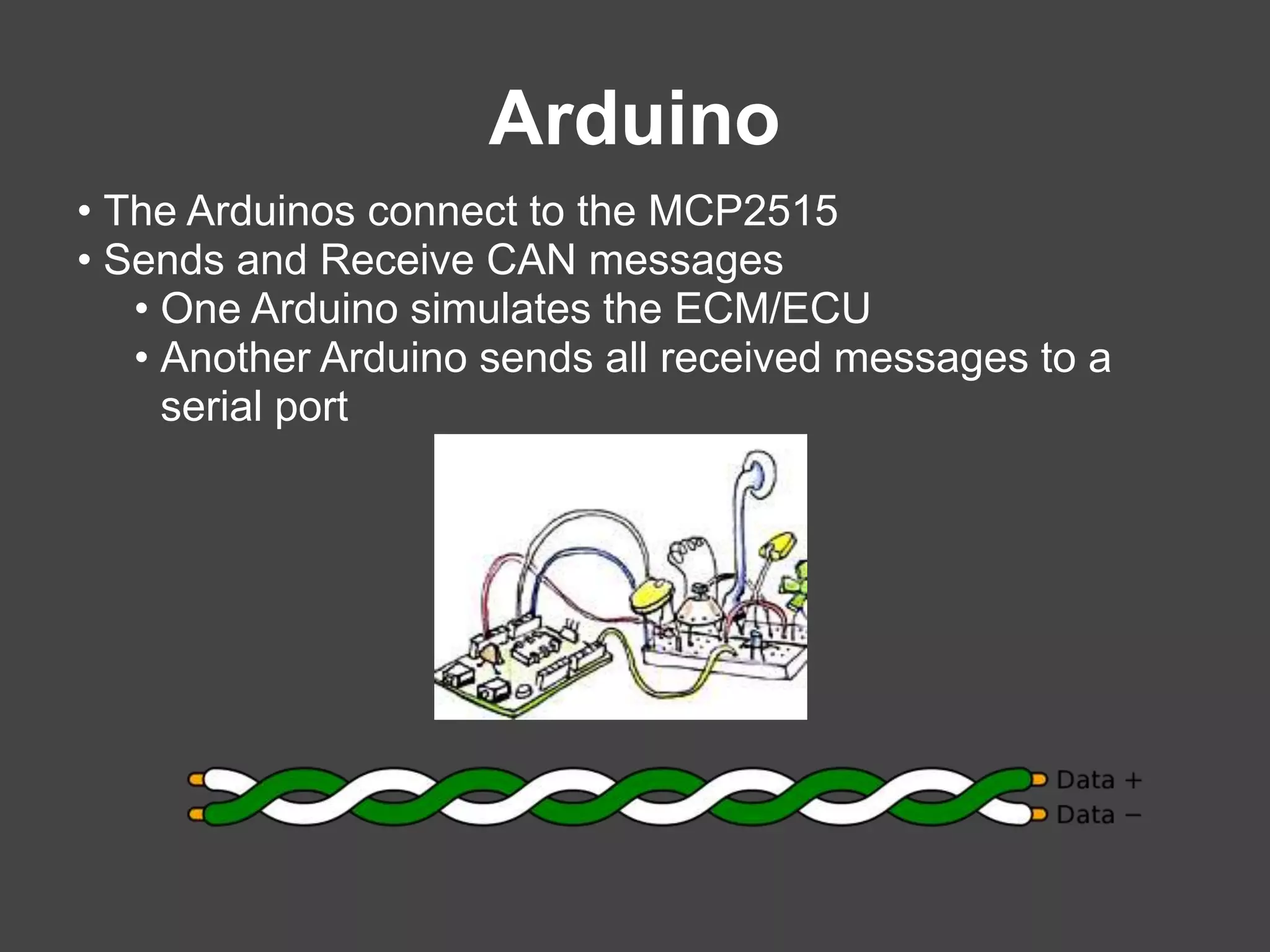 Arduino

• The Arduinos connect to the MCP2515
• Sends and Receive CAN messages
  • One Arduino simulates the ECM/ECU
  • Another Arduino sends all received messages to a serial port

Data +
Data −